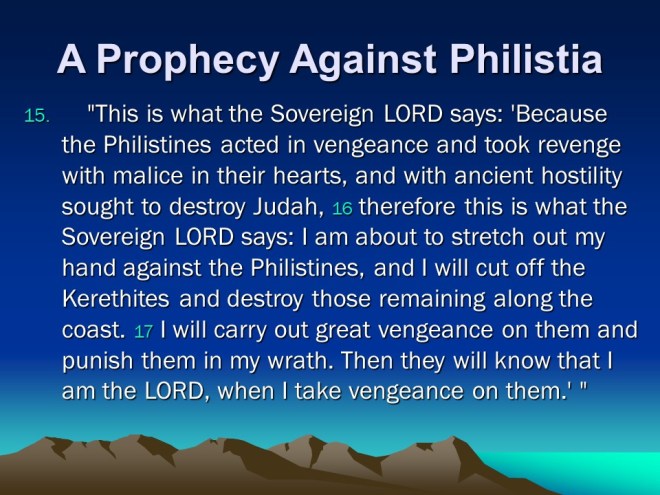 A Prophecy Against Philistia

15. "This is what the Sovereign LORD says: 'Because the Philistines acted in vengeance and took revenge with malice in their hearts, and with ancient hostility sought to destroy Judah, 16 therefore this is what the Sovereign LORD says: I am about to stretch out my hand against the Philistines, and I will cut off the Kerethites and destroy those remaining along the coast. 17 I will carry out great vengeance on them and punish them in my wrath. Then they will know that I am the LORD, when I take vengeance on them.' "